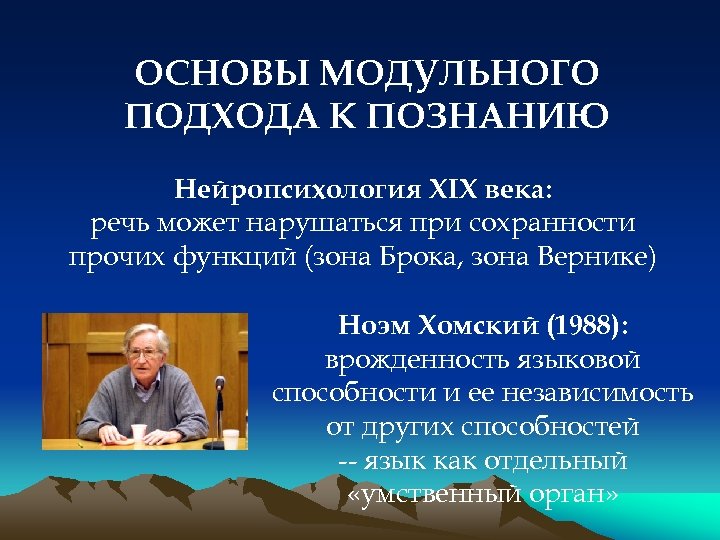 ОСНОВЫ МОДУЛЬНОГО ПОДХОДА К ПОЗНАНИЮ

Нейропсихология XIX века:
речь может нарушаться при сохранности прочих функций (зона Брока, зона Вернике)

Ноэм Хомский (1988):
врожденность языковой способности и ее независимость от других способностей
-- язык как отдельный «умственный орган»